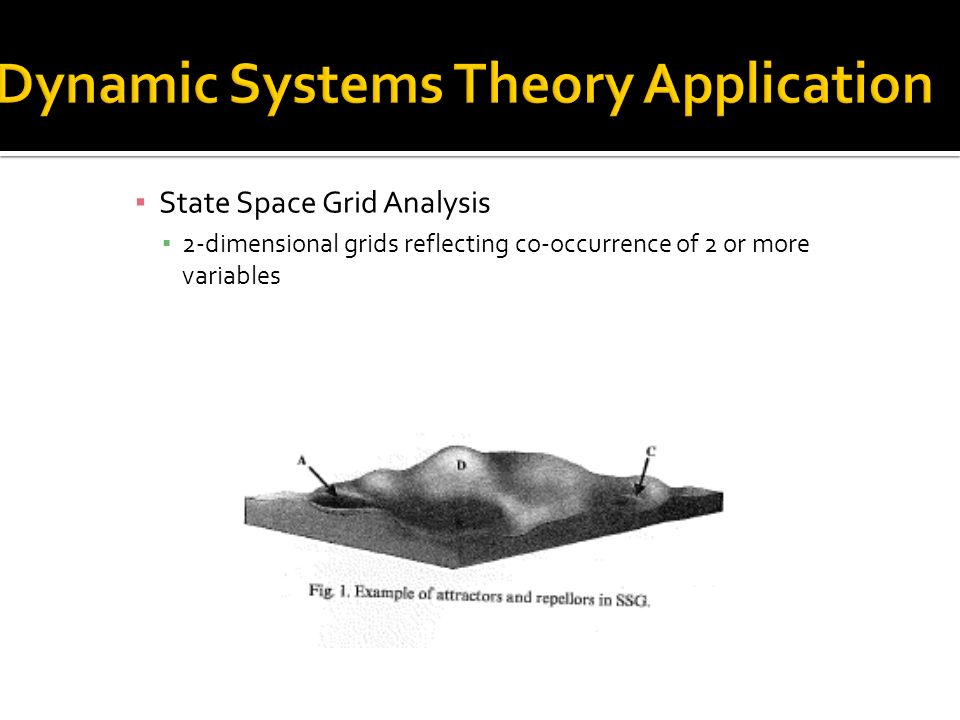 Dynamic Systems Theory Application

State Space Grid Analysis

2-dimensional grids reflecting co-occurrence of 2 or more variables

A

D

C

Fig. 1. Example of attractors and repellors in SSG.